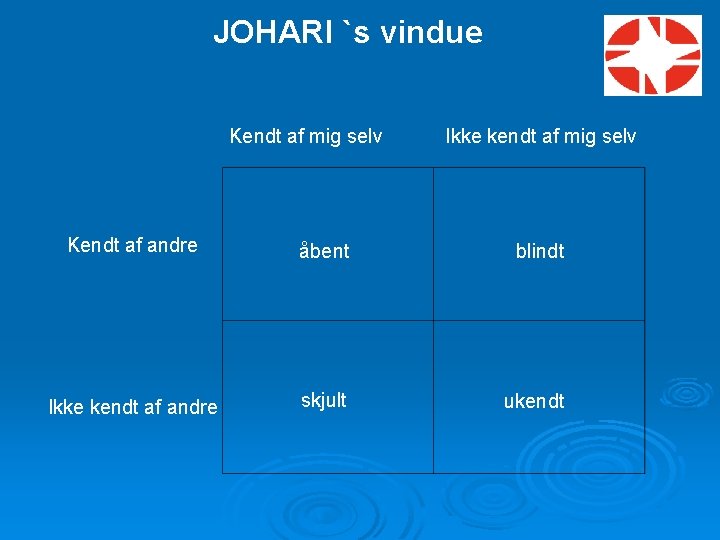 JOHARI `s vindue

| | Kendt af mig selv | Ikke kendt af mig selv |
|---|---|---|
| Kendt af andre | åbent | blindt |
| Ikke kendt af andre | skjult | ukendt |